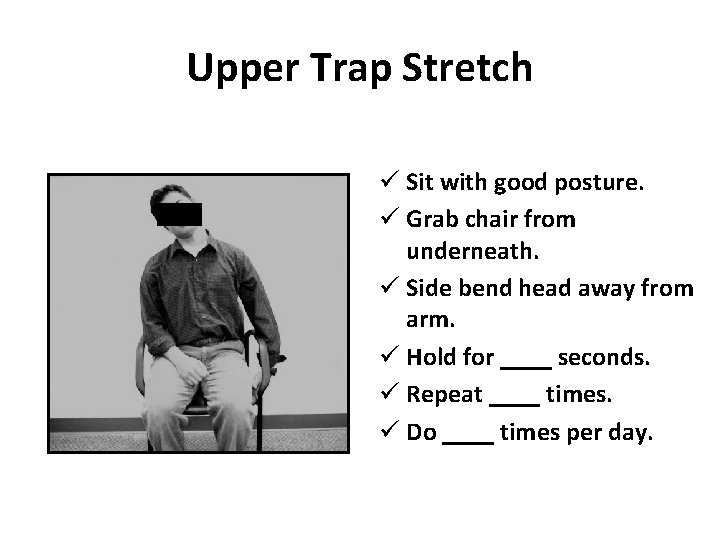 Upper Trap Stretch

✓ Sit with good posture.
✓ Grab chair from underneath.
✓ Side bend head away from arm.
✓ Hold for ____ seconds.
✓ Repeat ____ times.
✓ Do ____ times per day.